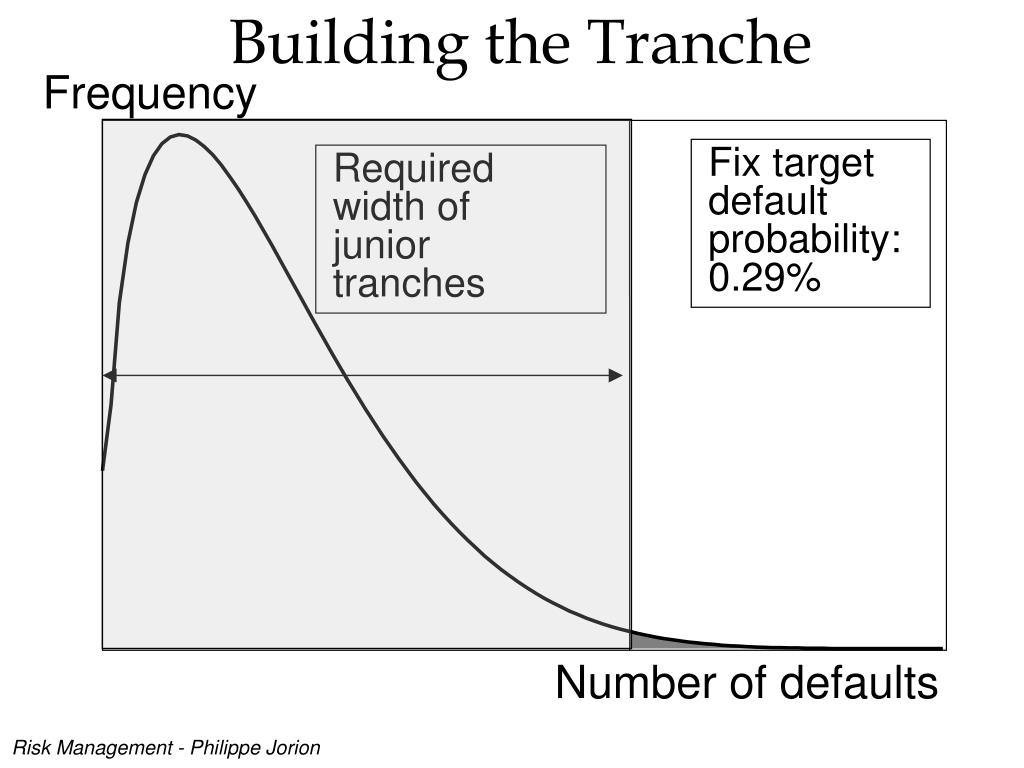 Building the Tranche

Frequency

Required width of junior tranches

Fix target default probability: 0.29%

Number of defaults

Risk Management - Philippe Jorion